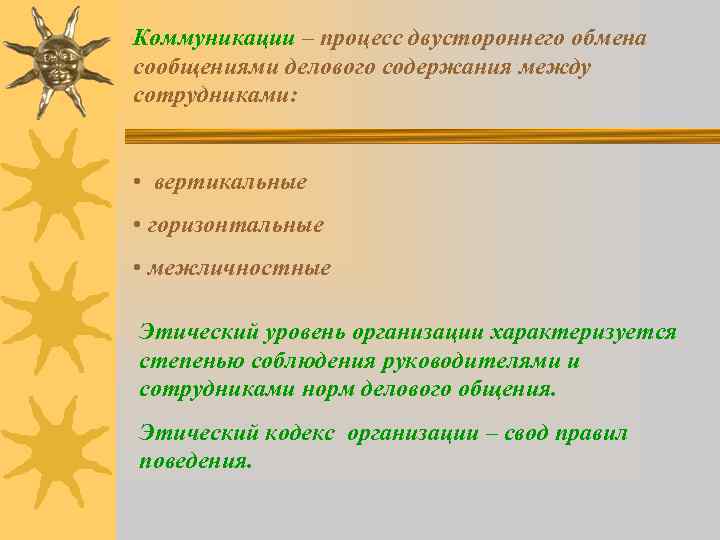 Коммуникации – процесс двустороннего обмена сообщениями делового содержания между сотрудниками:

• вертикальные

• горизонтальные

• межличностные

Этический уровень организации характеризуется степенью соблюдения руководителями и сотрудниками норм делового общения.

Этический кодекс организации – свод правил поведения.